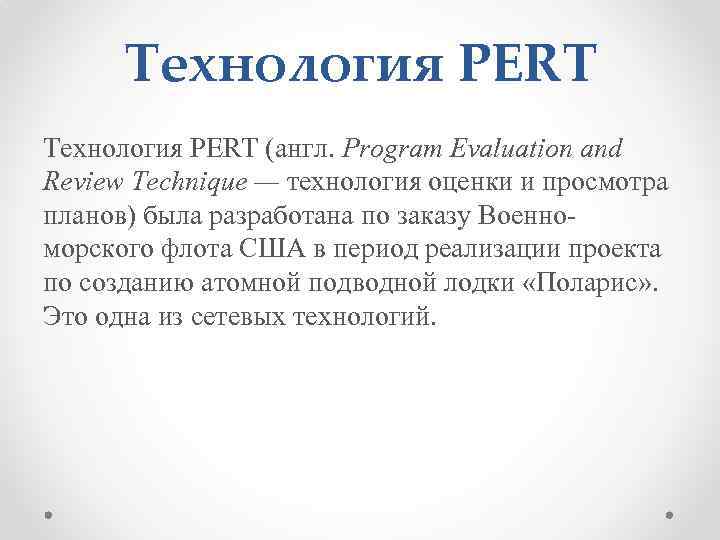 Технология PERT

Технология PERT (англ. Program Evaluation and Review Technique — технология оценки и просмотра планов) была разработана по заказу Военно-морского флота США в период реализации проекта по созданию атомной подводной лодки «Поларис». Это одна из сетевых технологий.